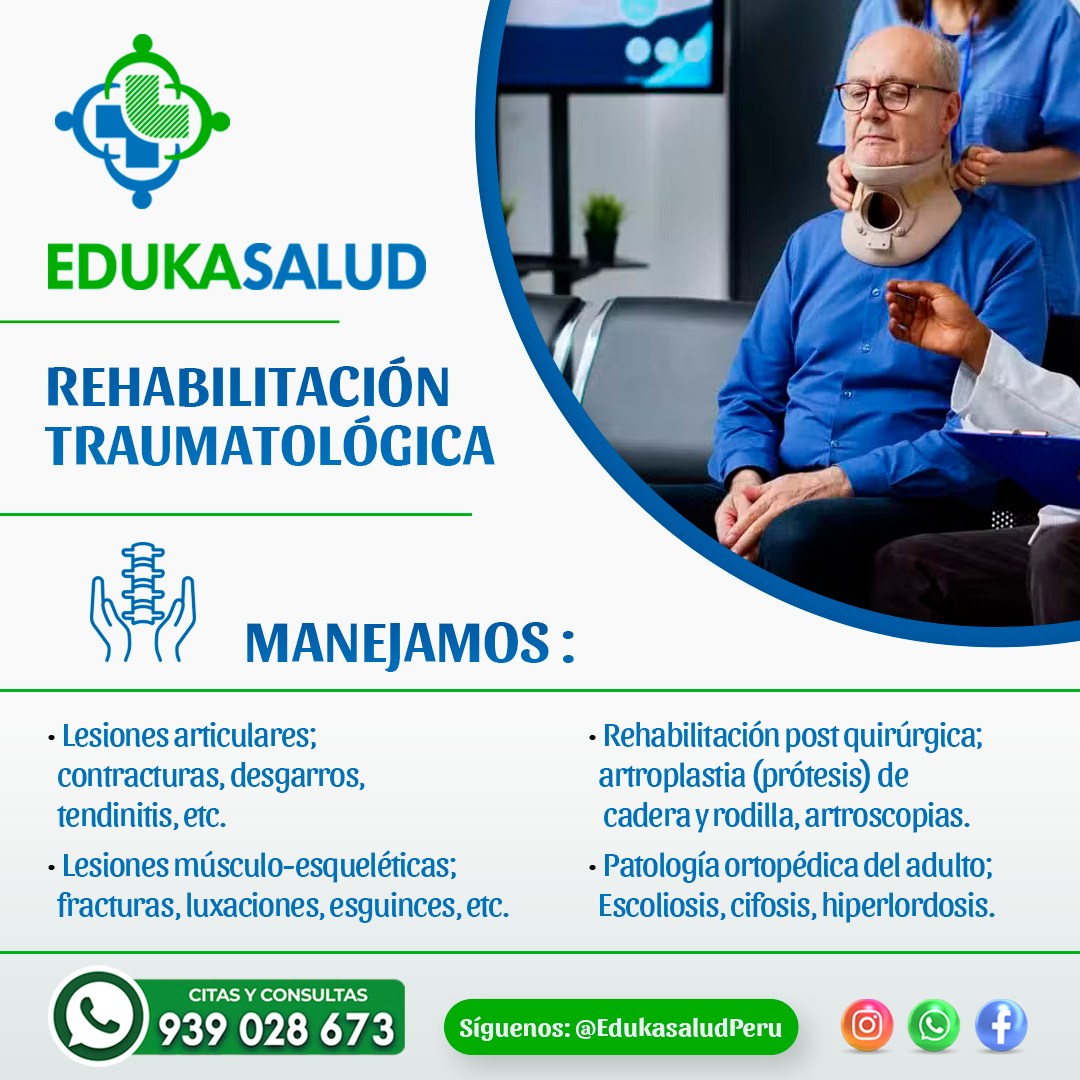 EDUKASALUD

REHABILITACIÓN TRAUMATOLÓGICA

MANEJAMOS :

• Lesiones articulares; contracturas, desgarros, tendinitis, etc.

• Lesiones músculo-esqueléticas; fracturas, luxaciones, esguinces, etc.

• Rehabilitación post quirúrgica; artroplastia (prótesis) de cadera y rodilla, artroscopias.

• Patología ortopédica del adulto; Escoliosis, cifosis, hiperlordosis.

CITAS Y CONSULTAS
939 028 673

Síguenos: @EdukasaludPeru